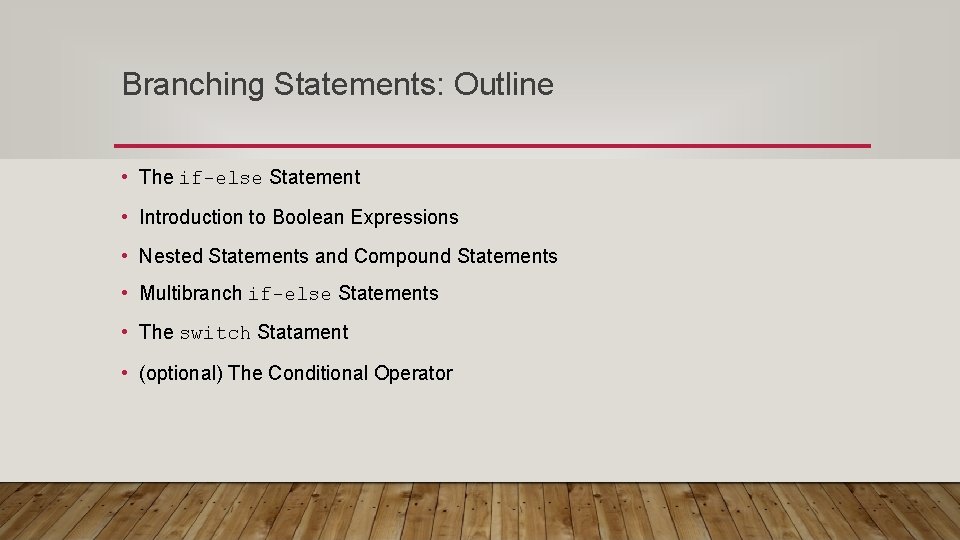 Branching Statements: Outline

• The if-else Statement
• Introduction to Boolean Expressions
• Nested Statements and Compound Statements
• Multibranch if-else Statements
• The switch Statament
• (optional) The Conditional Operator